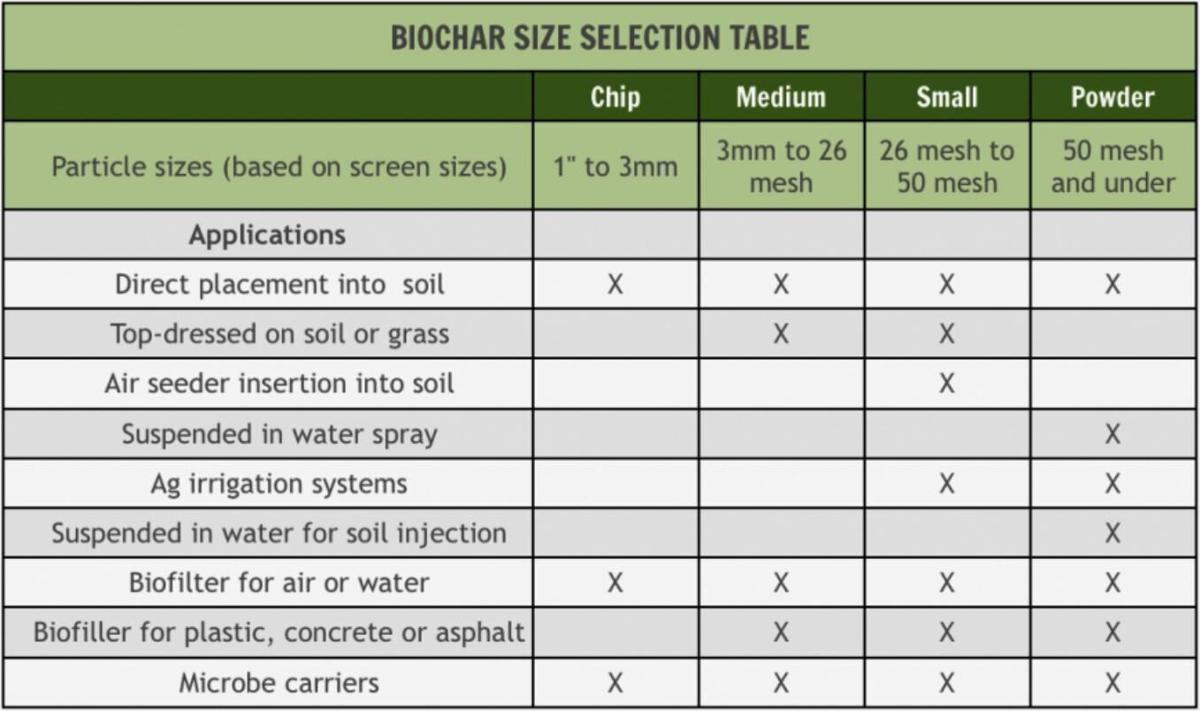 BIOCHAR SIZE SELECTION TABLE

| | Chip | Medium | Small | Powder |
|---|---|---|---|---|
| Particle sizes (based on screen sizes) | 1" to 3mm | 3mm to 26 mesh | 26 mesh to 50 mesh | 50 mesh and under |
| Applications | | | | |
| Direct placement into soil | X | X | X | X |
| Top-dressed on soil or grass | | X | X | |
| Air seeder insertion into soil | | | X | |
| Suspended in water spray | | | | X |
| Ag irrigation systems | | | X | X |
| Suspended in water for soil injection | | | | X |
| Biofilter for air or water | X | X | X | X |
| Biofiller for plastic, concrete or asphalt | | X | X | X |
| Microbe carriers | X | X | X | X |